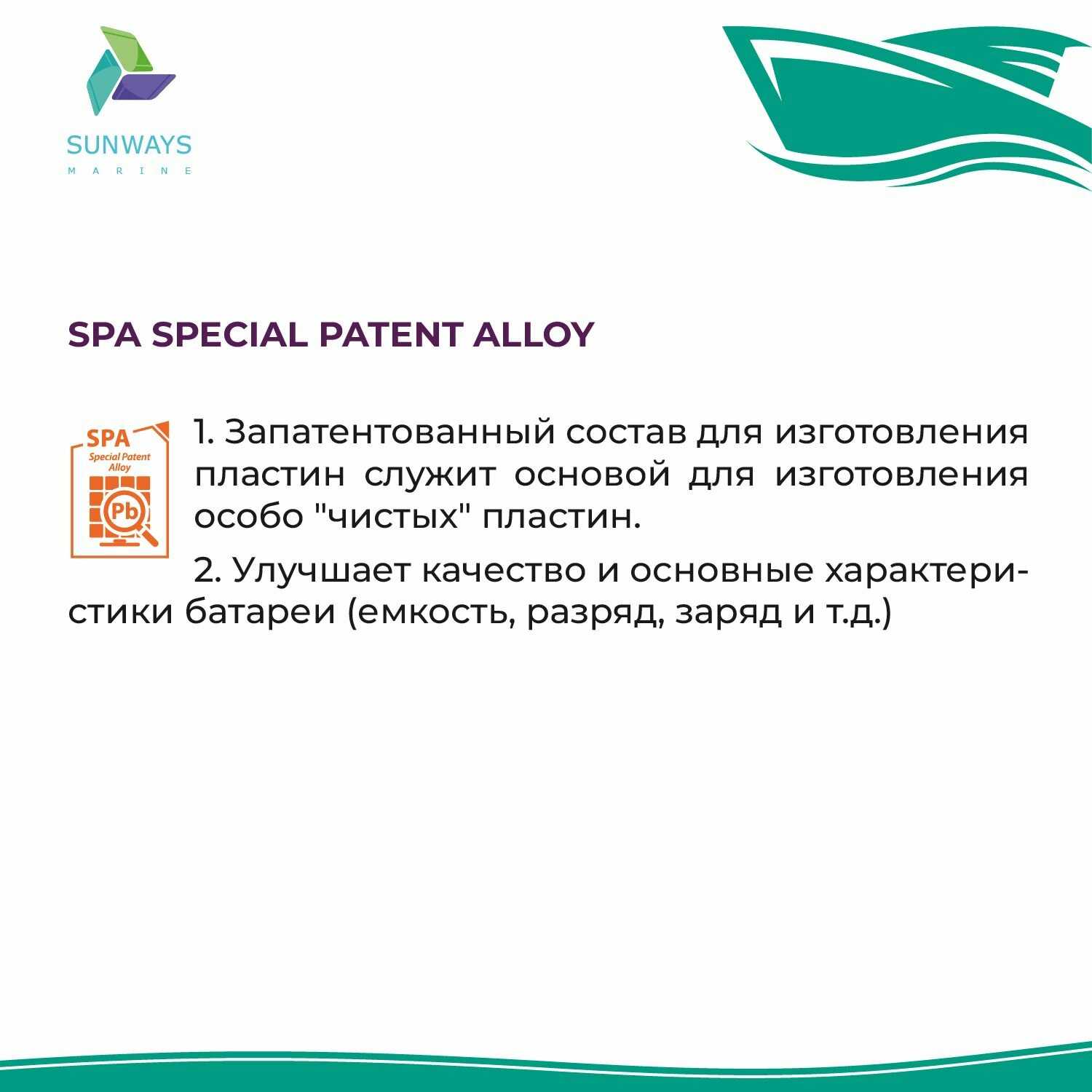 SUNWAYS
MARINE

SPA SPECIAL PATENT ALLOY

SPA
Special Patent Alloy
Pb

1. Запатентованный состав для изготовления пластин служит основой для изготовления особо "чистых" пластин.

2. Улучшает качество и основные характеристики батареи (емкость, разряд, заряд и т.д.)